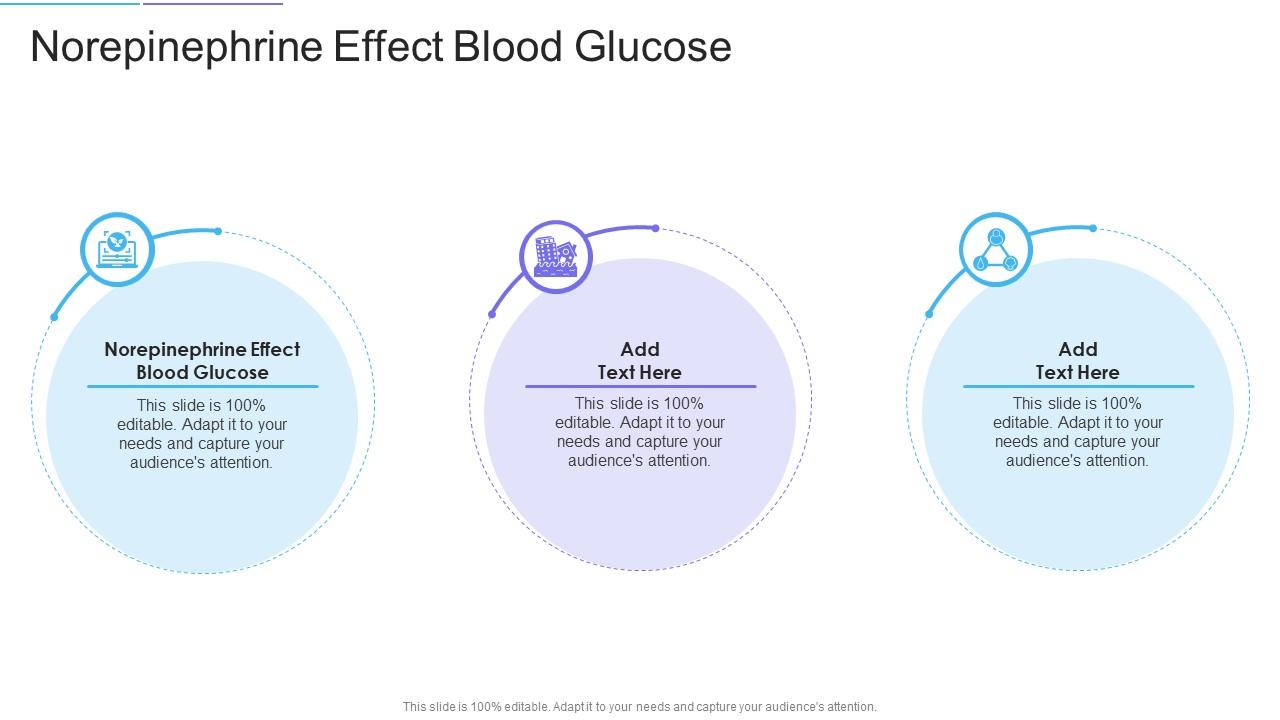 Norepinephrine Effect Blood Glucose

Norepinephrine Effect Blood Glucose

This slide is 100% editable. Adapt it to your needs and capture your audience's attention.

Add Text Here

This slide is 100% editable. Adapt it to your needs and capture your audience's attention.

Add Text Here

This slide is 100% editable. Adapt it to your needs and capture your audience's attention.

This slide is 100% editable. Adapt it to your needs and capture your audience's attention.